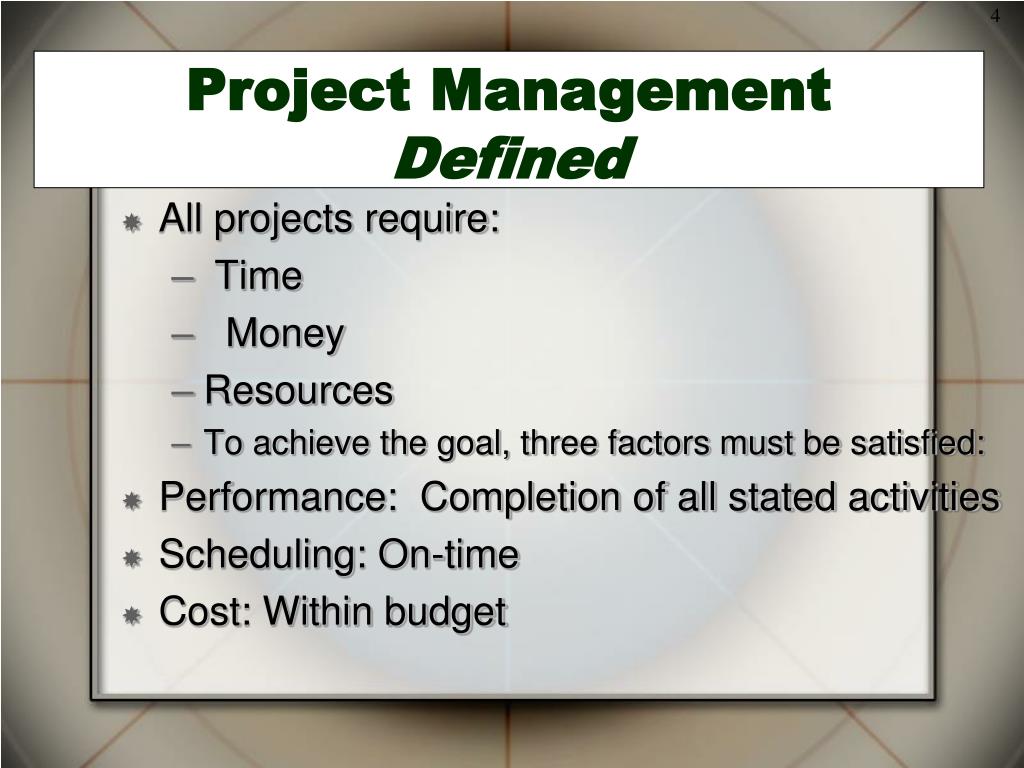 4

Project Management
Defined

All projects require:
– Time
– Money
– Resources
– To achieve the goal, three factors must be satisfied:

Performance: Completion of all stated activities

Scheduling: On-time

Cost: Within budget